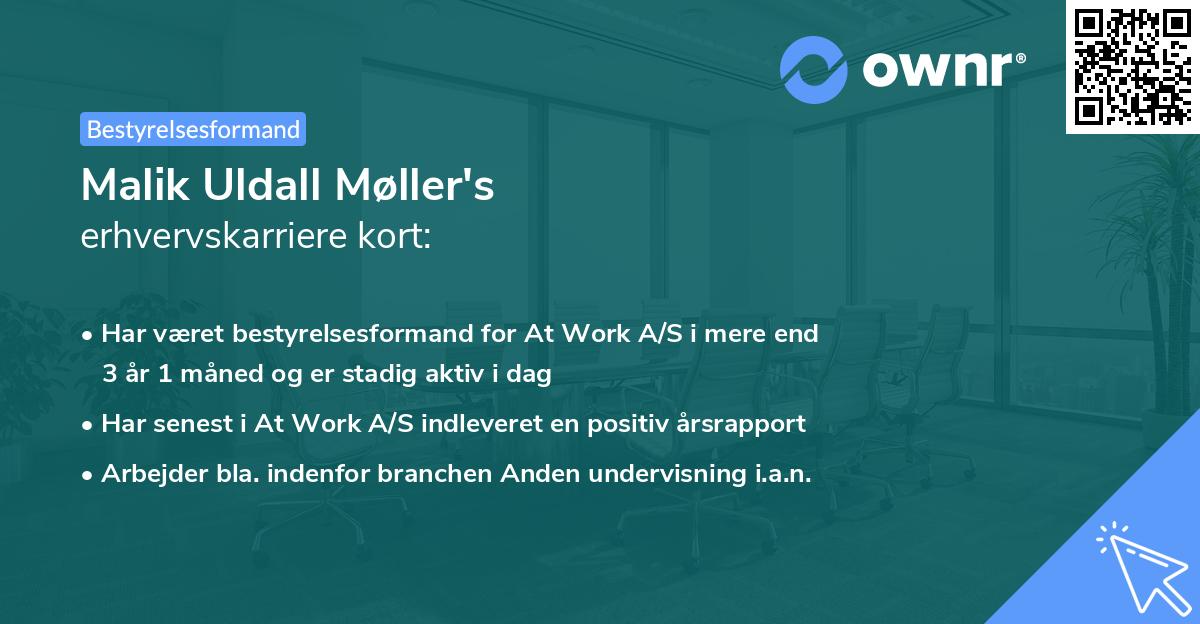 ownr®

Bestyrelsesformand

Malik Uldall Møller's
erhvervskarriere kort:

• Har været bestyrelsesformand for At Work A/S i mere end 3 år 1 måned og er stadig aktiv i dag
• Har senest i At Work A/S indleveret en positiv årsrapport
• Arbejder bla. indenfor branchen Anden undervisning i.a.n.